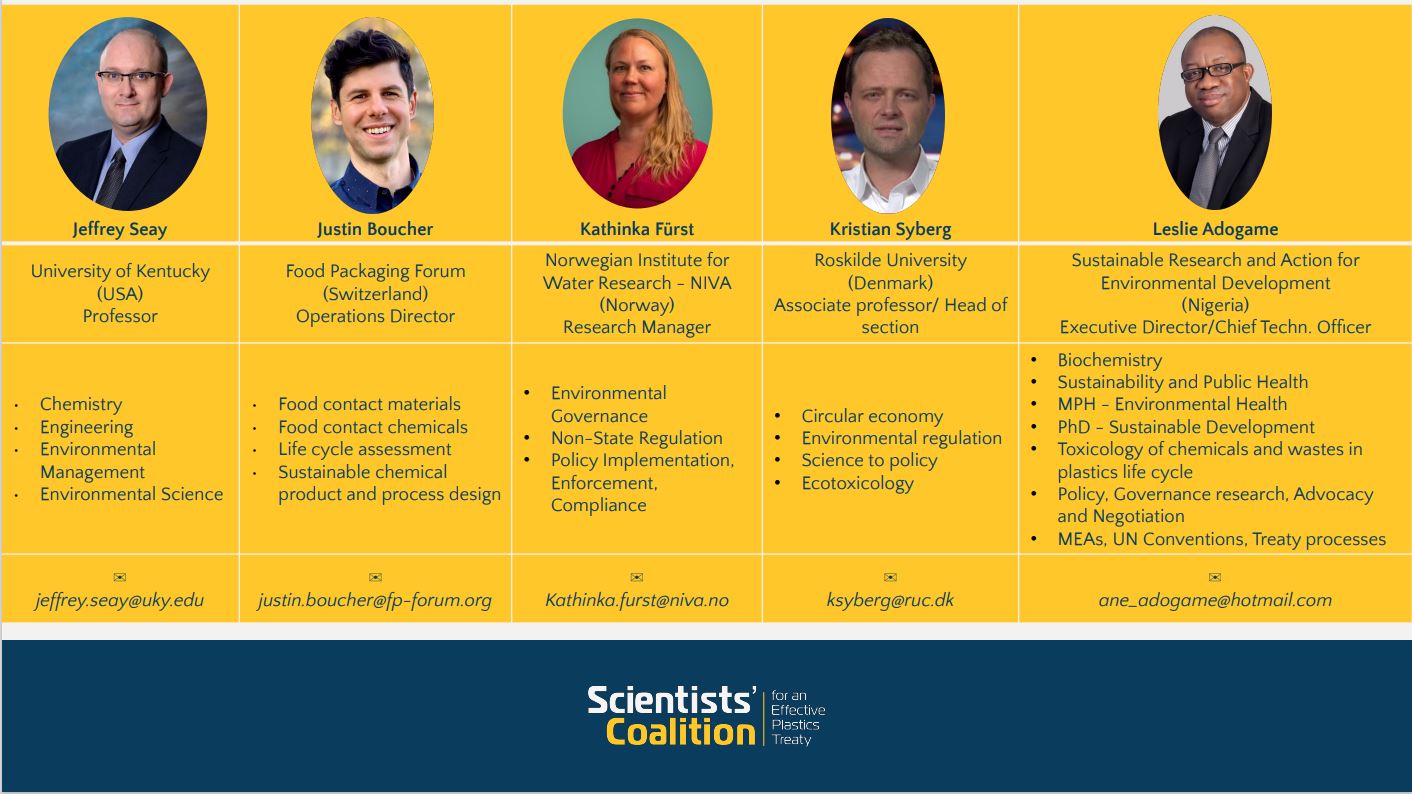 | Jeffrey Seay | Justin Boucher | Kathinka Fürst | Kristian Syberg | Leslie Adogame |
|---|---|---|---|---|
| University of Kentucky (USA) Professor | Food Packaging Forum (Switzerland) Operations Director | Norwegian Institute for Water Research – NIVA (Norway) Research Manager | Roskilde University (Denmark) Associate professor/ Head of section | Sustainable Research and Action for Environmental Development (Nigeria) Executive Director/Chief Techn. Officer |
| • Chemistry • Engineering • Environmental Management • Environmental Science | • Food contact materials • Food contact chemicals • Life cycle assessment • Sustainable chemical product and process design | • Environmental Governance • Non-State Regulation • Policy Implementation, Enforcement, Compliance | • Circular economy • Environmental regulation • Science to policy • Ecotoxicology | • Biochemistry • Sustainability and Public Health • MPH – Environmental Health • PhD – Sustainable Development • Toxicology of chemicals and wastes in plastics life cycle • Policy, Governance research, Advocacy and Negotiation • MEAs, UN Conventions, Treaty processes |
| ✉ jeffrey.seay@uky.edu | ✉ justin.boucher@fp-forum.org | ✉ Kathinka.furst@niva.no | ✉ ksyberg@ruc.dk | ✉ ane_adogame@hotmail.com |

Scientists' Coalition for an Effective Plastics Treaty